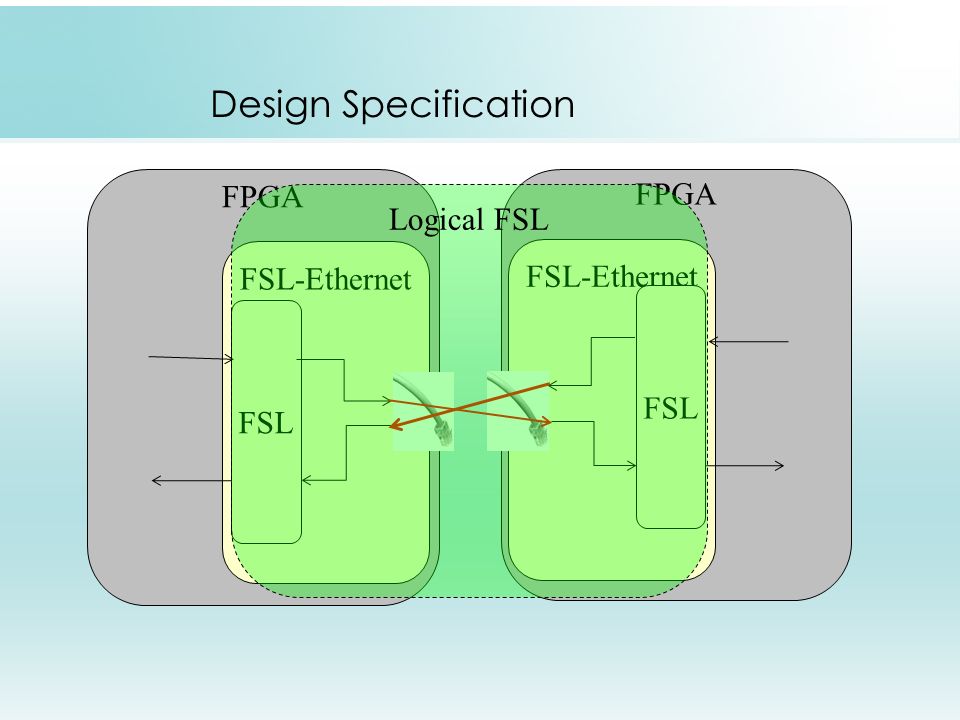 Design Specification

FPGA

Logical FSL

FPGA

FSL-Ethernet

FSL-Ethernet

FSL

FSL